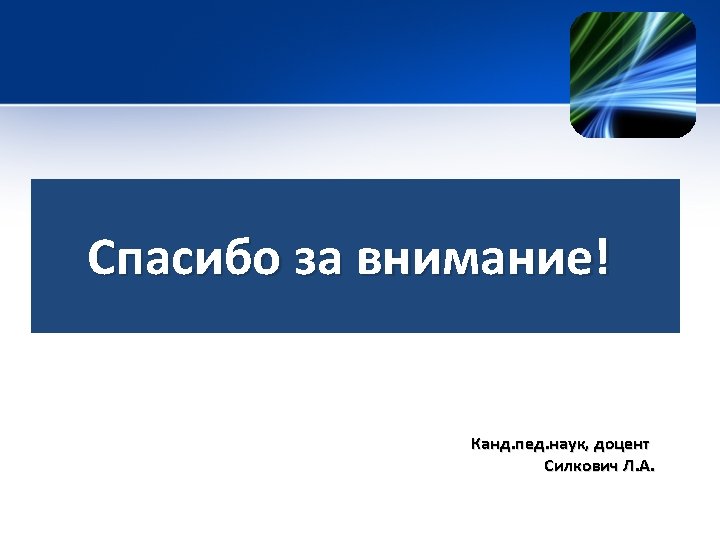 Спасибо за внимание!

Канд.пед.наук, доцент
Силкович Л.А.